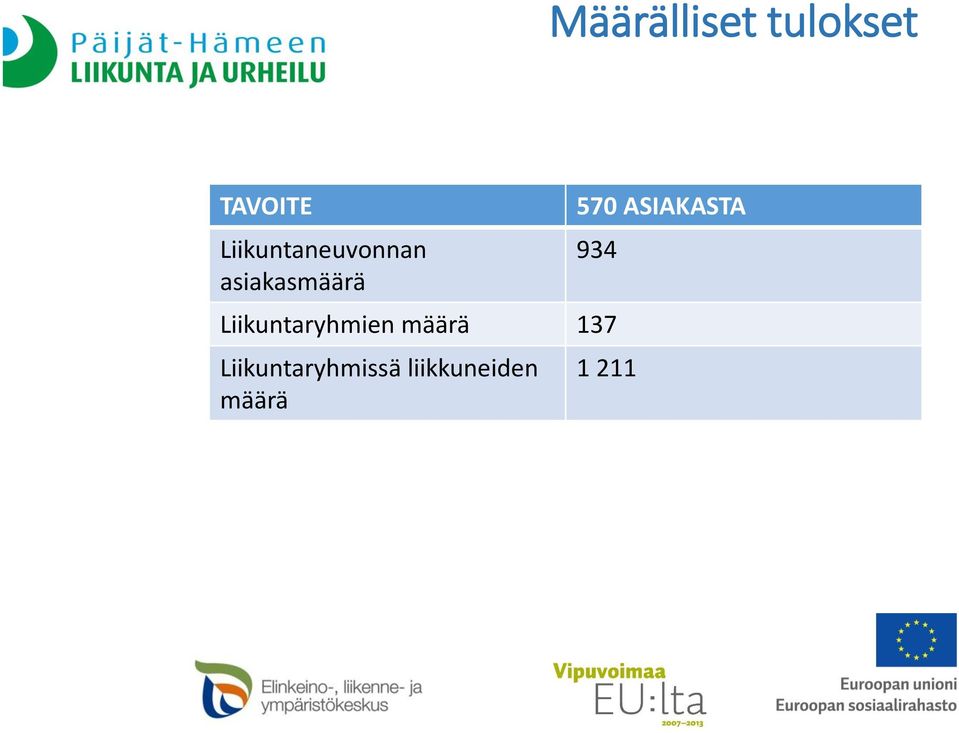 Päijät-Hämeen
LIIKUNTA JA URHEILU

Määrälliset tulokset

| TAVOITE | 570 ASIAKASTA |
|---|---|
| Liikuntaneuvonnan asiakasmäärä | 934 |
| Liikuntaryhmien määrä | 137 |
| Liikuntaryhmissä liikkuneiden määrä | 1 211 |

Elinkeino-, liikenne- ja ympäristökeskus

Vipuvoimaa EU:lta 2007–2013

Euroopan unioni
Euroopan sosiaalirahasto